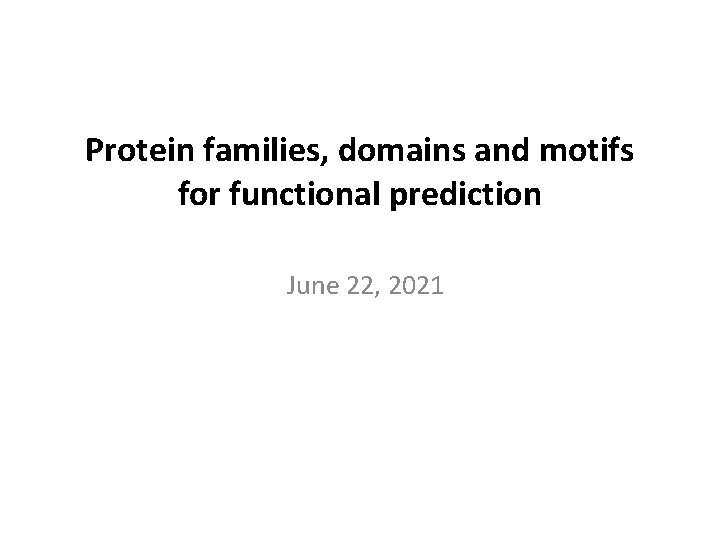 Protein families, domains and motifs for functional prediction

June 22, 2021